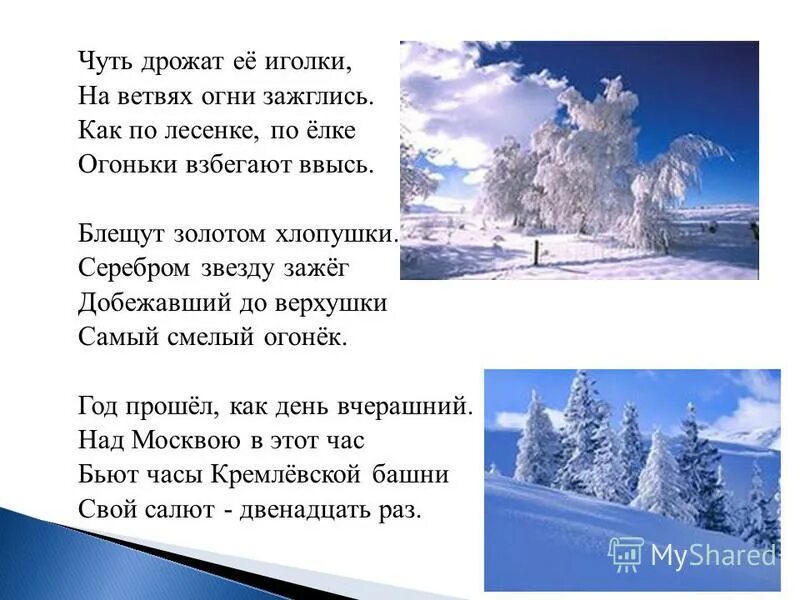 Чуть дрожат её иголки,
На ветвях огни зажглись.
Как по лесенке, по ёлке
Огоньки взбегают ввысь.

Блещут золотом хлопушки.
Серебром звезду зажёг
Добежавший до верхушки
Самый смелый огонёк.

Год прошёл, как день вчерашний.
Над Москвою в этот час
Бьют часы Кремлёвской башни
Свой салют - двенадцать раз.

MyShared